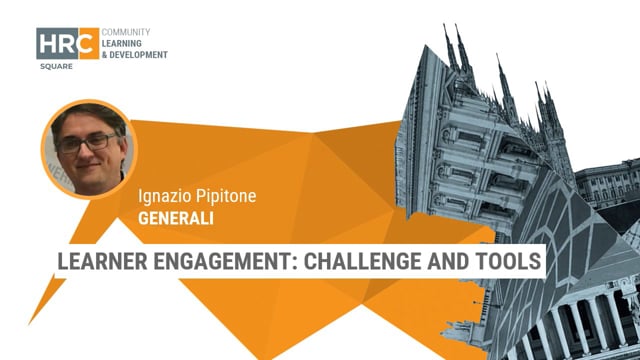 HRC SQUARE
COMMUNITY
LEARNING
& DEVELOPMENT

Ignazio Pipitone
GENERALI

LEARNER ENGAGEMENT: CHALLENGE AND TOOLS